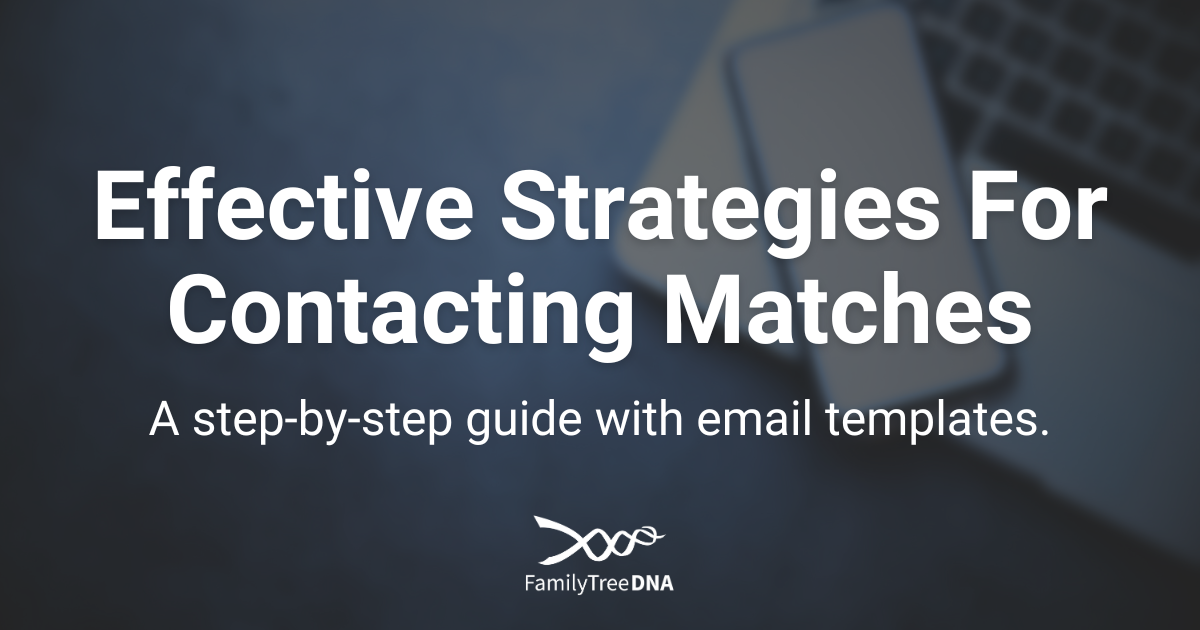 Effective Strategies For Contacting Matches

A step-by-step guide with email templates.

FamilyTreeDNA